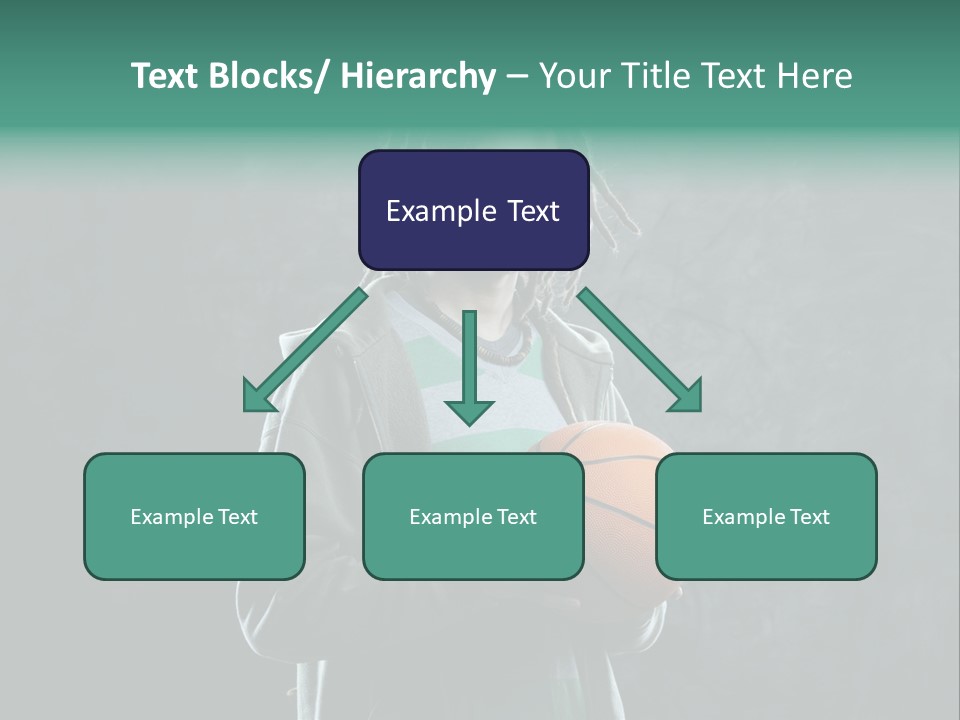 Text Blocks/ Hierarchy – Your Title Text Here

Example Text

Example Text

Example Text

Example Text